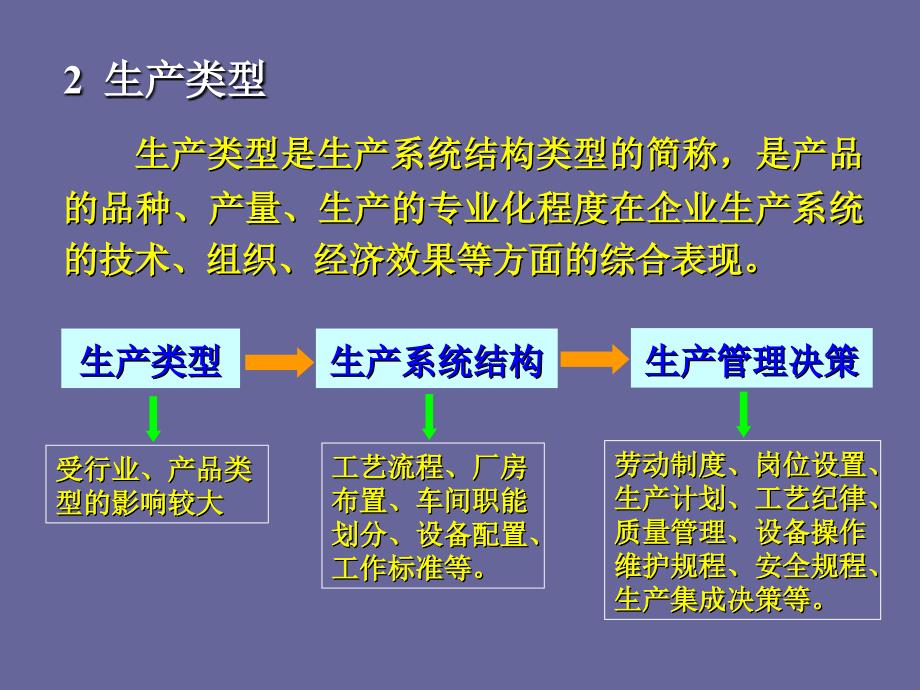 2 生产类型

生产类型是生产系统结构类型的简称，是产品的品种、产量、生产的专业化程度在企业生产系统的技术、组织、经济效果等方面的综合表现。

生产类型

生产系统结构

生产管理决策

受行业、产品类型的影响较大

工艺流程、厂房布置、车间职能划分、设备配置、工作标准等。

劳动制度、岗位设置、生产计划、工艺纪律、质量管理、设备操作维护规程、安全规程、生产集成决策等。